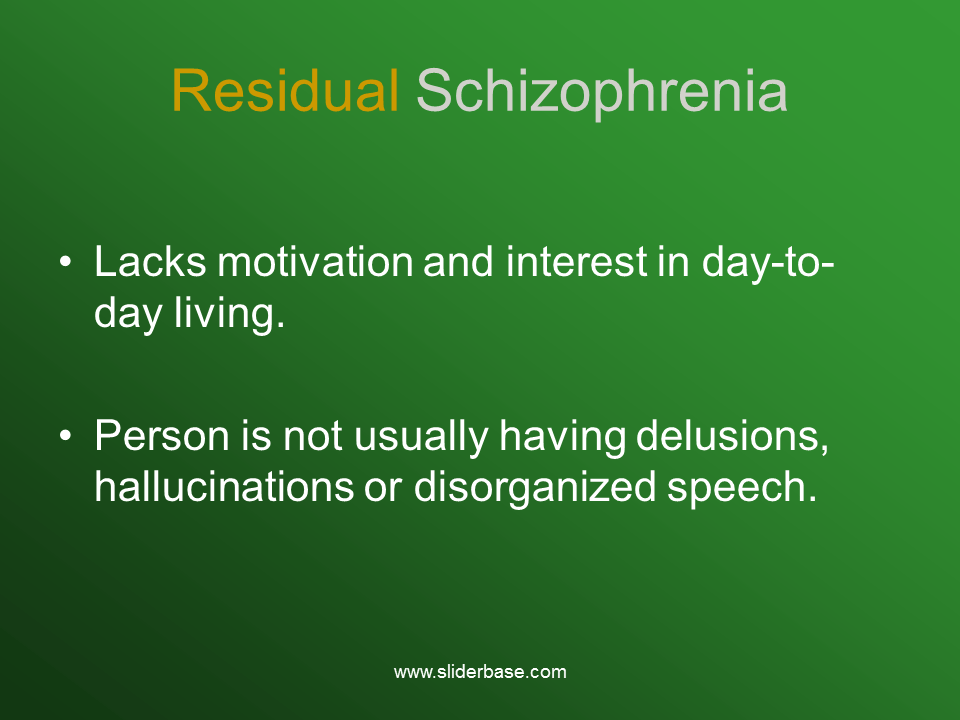 Residual Schizophrenia

• Lacks motivation and interest in day-to-day living.

• Person is not usually having delusions, hallucinations or disorganized speech.

www.sliderbase.com